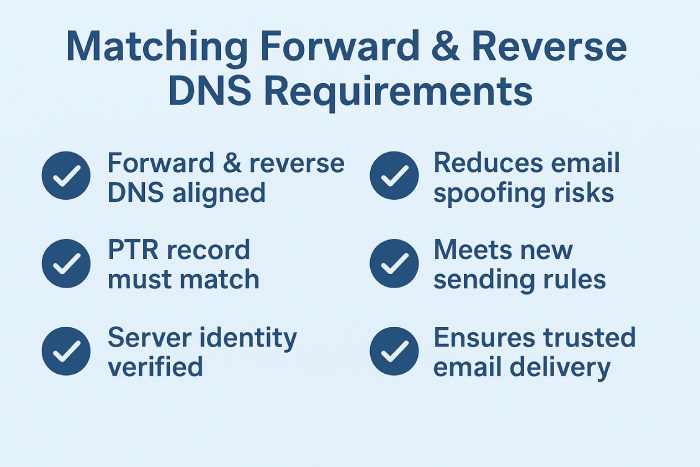 Matching Forward & Reverse DNS Requirements

Forward & reverse DNS aligned

PTR record must match

Server identity verified

Reduces email spoofing risks

Meets new sending rules

Ensures trusted email delivery